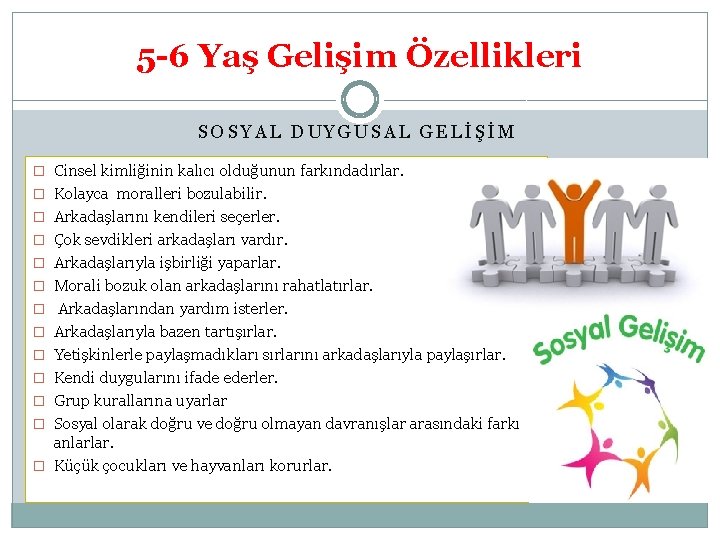 5-6 Yaş Gelişim Özellikleri

SOSYAL DUYGUSAL GELİŞİM

□ Cinsel kimliğinin kalıcı olduğunun farkındadırlar.
□ Kolayca moralleri bozulabilir.
□ Arkadaşlarını kendileri seçerler.
□ Çok sevdikleri arkadaşları vardır.
□ Arkadaşlarıyla işbirliği yaparlar.
□ Morali bozuk olan arkadaşlarını rahatlatırlar.
□ Arkadaşlarından yardım isterler.
□ Arkadaşlarıyla bazen tartışırlar.
□ Yetişkinlerle paylaşmadıkları sırlarını arkadaşlarıyla paylaşırlar.
□ Kendi duygularını ifade ederler.
□ Grup kurallarına uyarlar
□ Sosyal olarak doğru ve doğru olmayan davranışlar arasındaki farkı anlarlar.
□ Küçük çocukları ve hayvanları korurlar.

Sosyal Gelişim